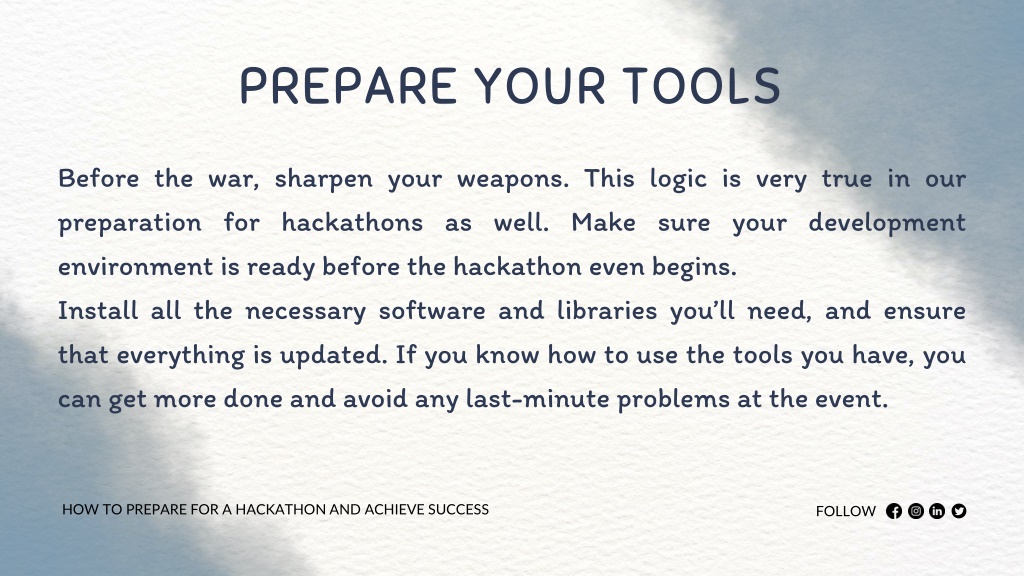 PREPARE YOUR TOOLS

Before the war, sharpen your weapons. This logic is very true in our preparation for hackathons as well. Make sure your development environment is ready before the hackathon even begins.
Install all the necessary software and libraries you'll need, and ensure that everything is updated. If you know how to use the tools you have, you can get more done and avoid any last-minute problems at the event.

HOW TO PREPARE FOR A HACKATHON AND ACHIEVE SUCCESS

FOLLOW